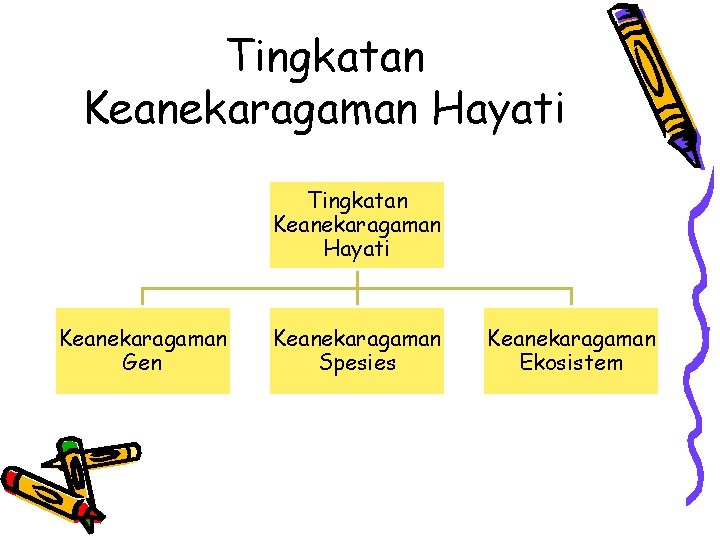 Tingkatan Keanekaragaman Hayati

Tingkatan Keanekaragaman Hayati

Keanekaragaman Gen

Keanekaragaman Spesies

Keanekaragaman Ekosistem